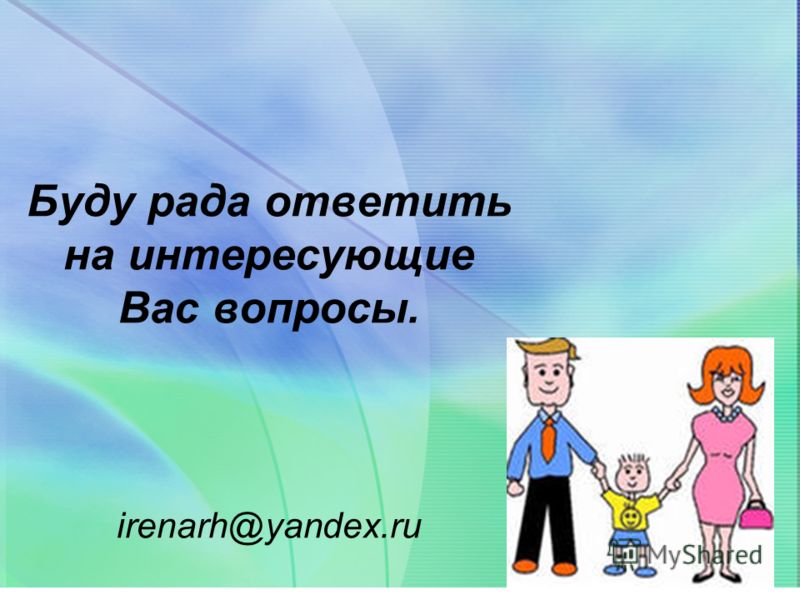 Буду рада ответить на интересующие Вас вопросы.

irenarh@yandex.ru

MyShared